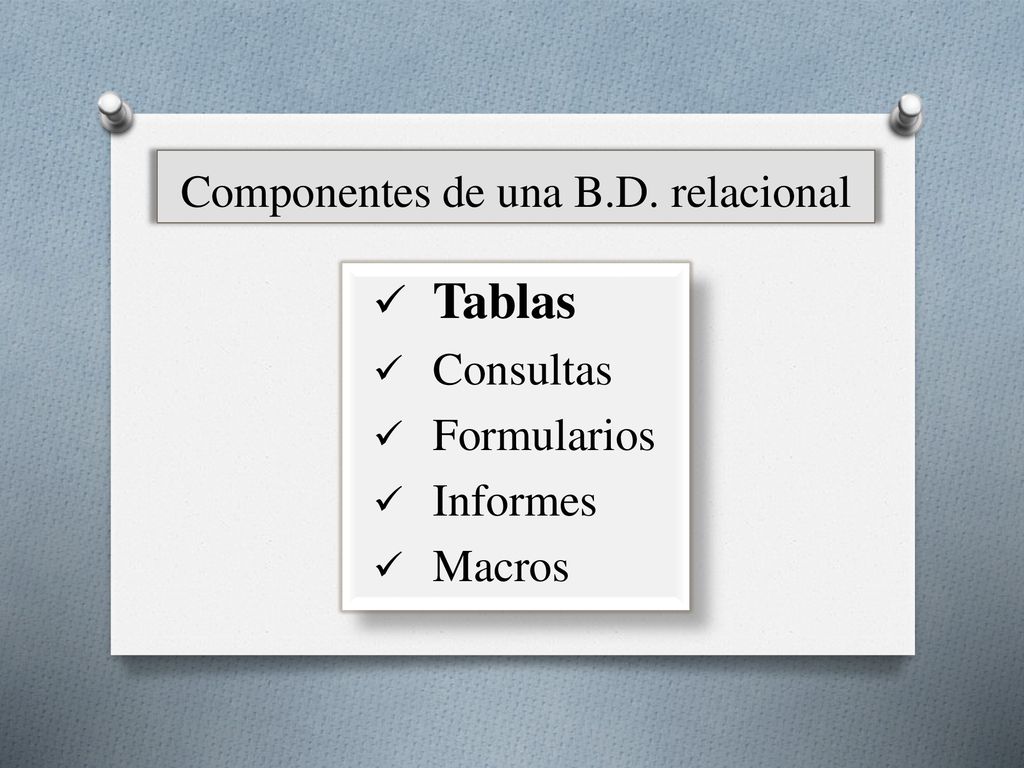 Componentes de una B.D. relacional

✓ Tablas
✓ Consultas
✓ Formularios
✓ Informes
✓ Macros